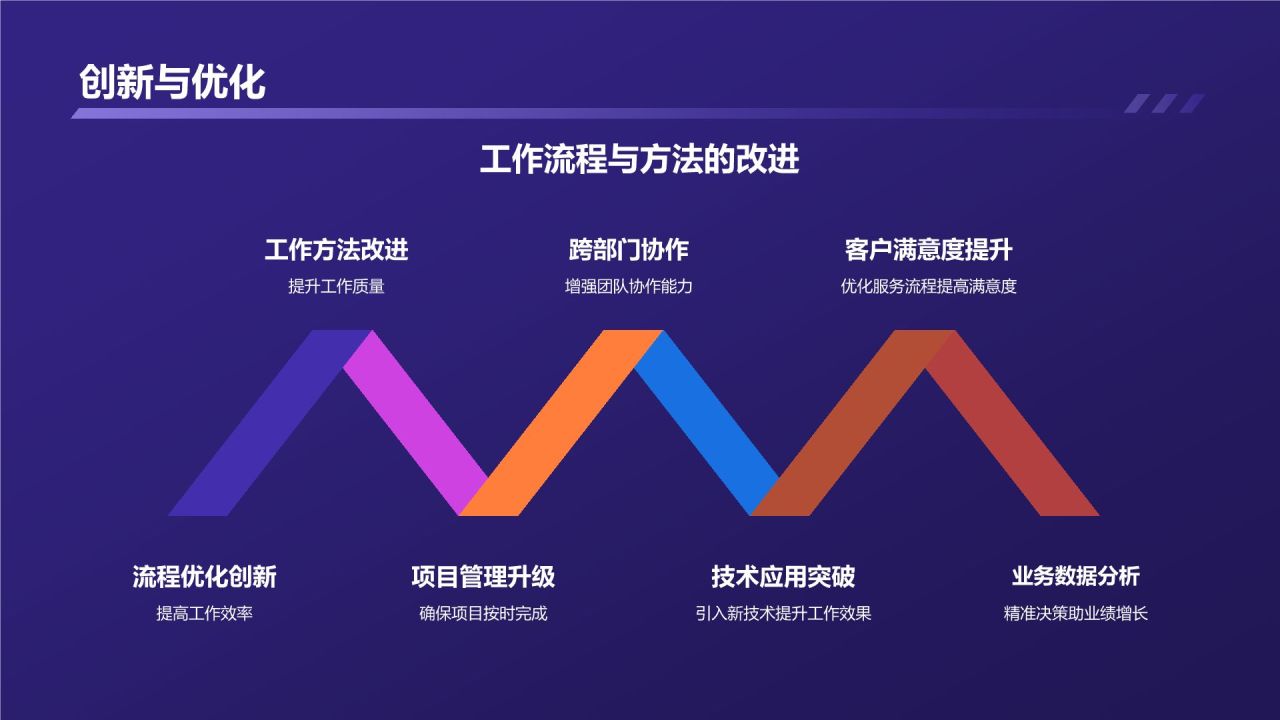 创新与优化

工作流程与方法的改进

工作方法改进
提升工作质量

跨部门协作
增强团队协作能力

客户满意度提升
优化服务流程提高满意度

流程优化创新
提高工作效率

项目管理升级
确保项目按时完成

技术应用突破
引入新技术提升工作效果

业务数据分析
精准决策助业绩增长